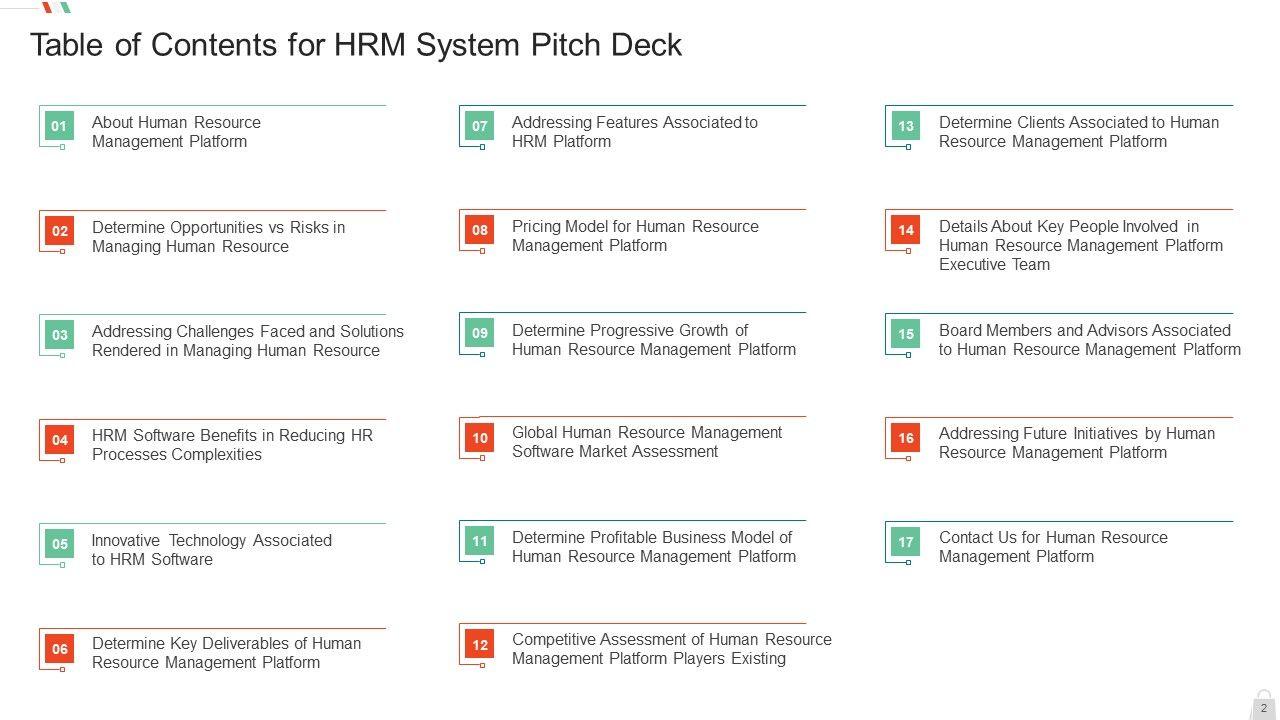 Table of Contents for HRM System Pitch Deck

01 About Human Resource Management Platform

02 Determine Opportunities vs Risks in Managing Human Resource

03 Addressing Challenges Faced and Solutions Rendered in Managing Human Resource

04 HRM Software Benefits in Reducing HR Processes Complexities

05 Innovative Technology Associated to HRM Software

06 Determine Key Deliverables of Human Resource Management Platform

07 Addressing Features Associated to HRM Platform

08 Pricing Model for Human Resource Management Platform

09 Determine Progressive Growth of Human Resource Management Platform

10 Global Human Resource Management Software Market Assessment

11 Determine Profitable Business Model of Human Resource Management Platform

12 Competitive Assessment of Human Resource Management Platform Players Existing

13 Determine Clients Associated to Human Resource Management Platform

14 Details About Key People Involved in Human Resource Management Platform Executive Team

15 Board Members and Advisors Associated to Human Resource Management Platform

16 Addressing Future Initiatives by Human Resource Management Platform

17 Contact Us for Human Resource Management Platform

2